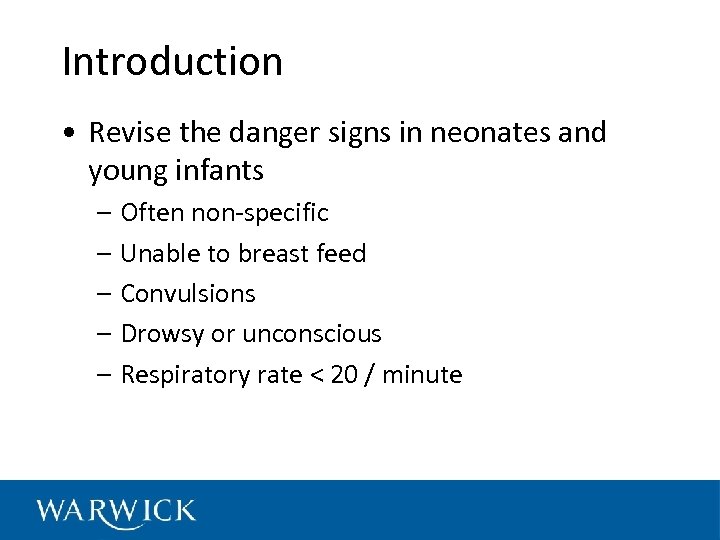 Introduction

• Revise the danger signs in neonates and young infants
– Often non-specific
– Unable to breast feed
– Convulsions
– Drowsy or unconscious
– Respiratory rate < 20 / minute

WARWICK